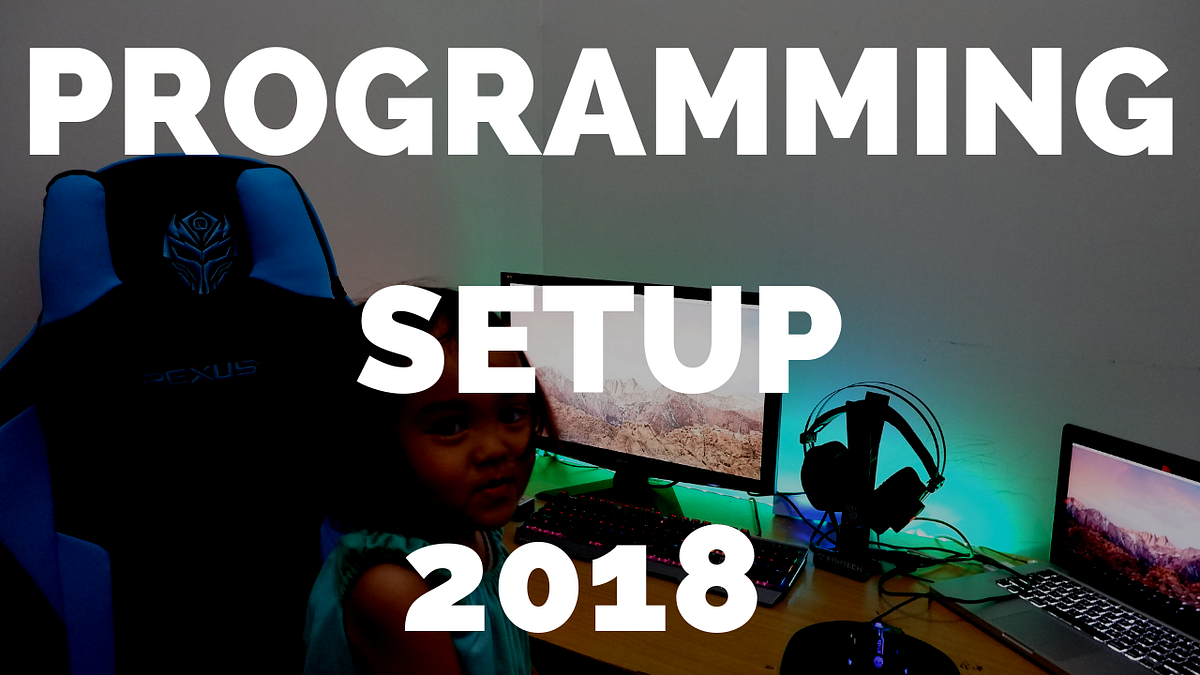 PROGRAMMING

SETUP

2018

REXUS